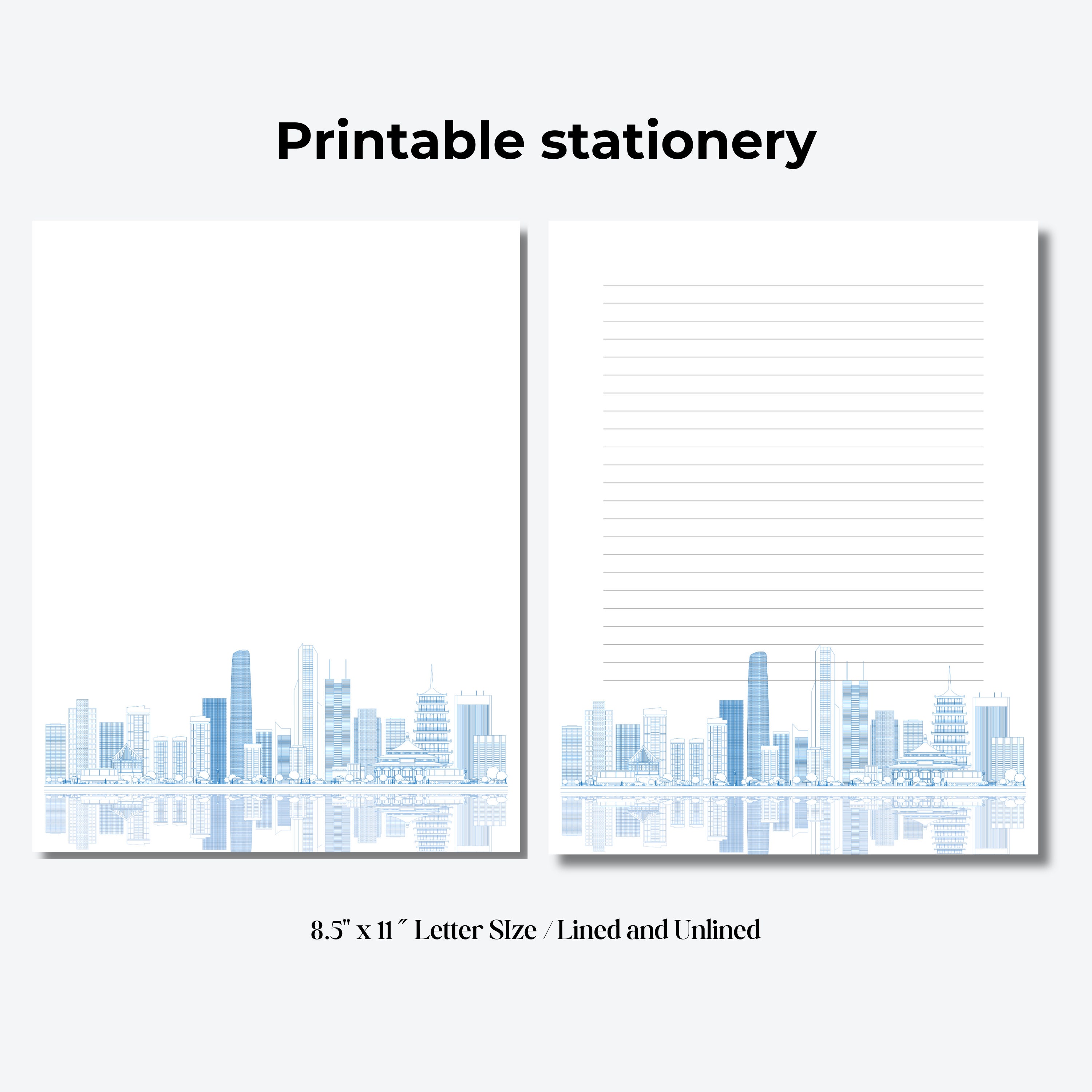 Printable stationery

8.5" x 11˝ Letter SIze / Lined and Unlined